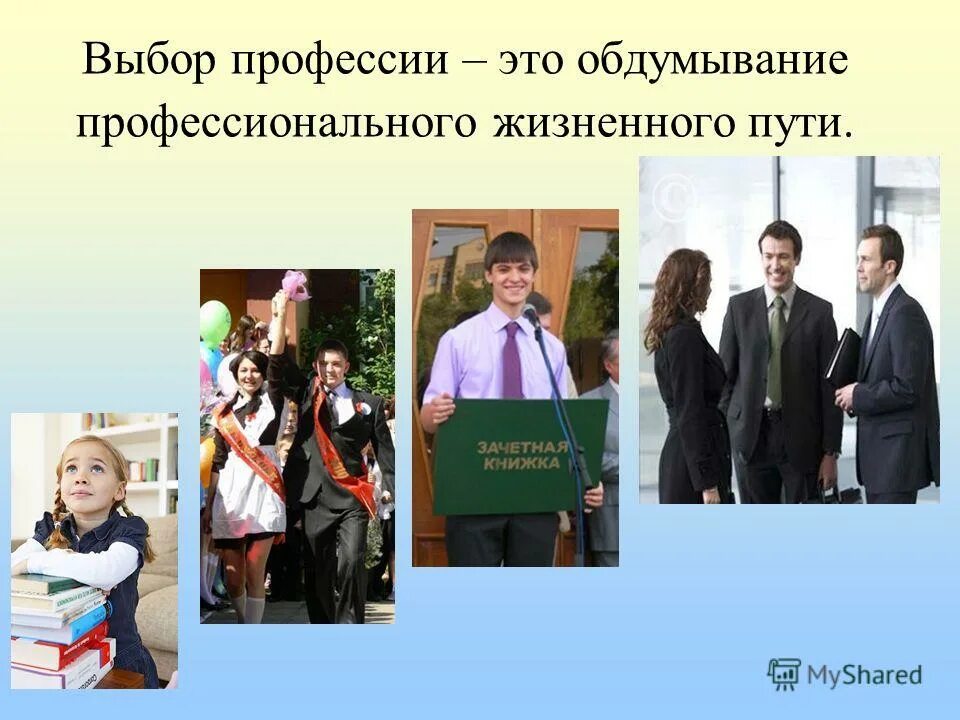 Выбор профессии – это обдумывание профессионального жизненного пути.

ЗАЧЕТНАЯ КНИЖКА

MyShared